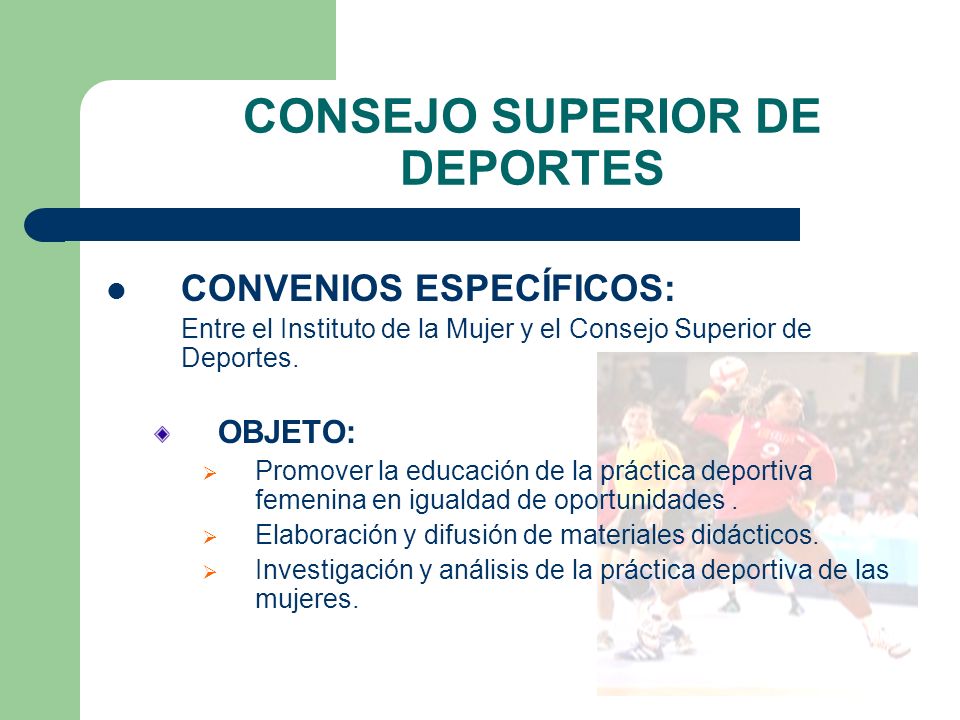 CONSEJO SUPERIOR DE DEPORTES

CONVENIOS ESPECÍFICOS:

Entre el Instituto de la Mujer y el Consejo Superior de Deportes.

OBJETO:

Promover la educación de la práctica deportiva femenina en igualdad de oportunidades .

Elaboración y difusión de materiales didácticos.

Investigación y análisis de la práctica deportiva de las mujeres.